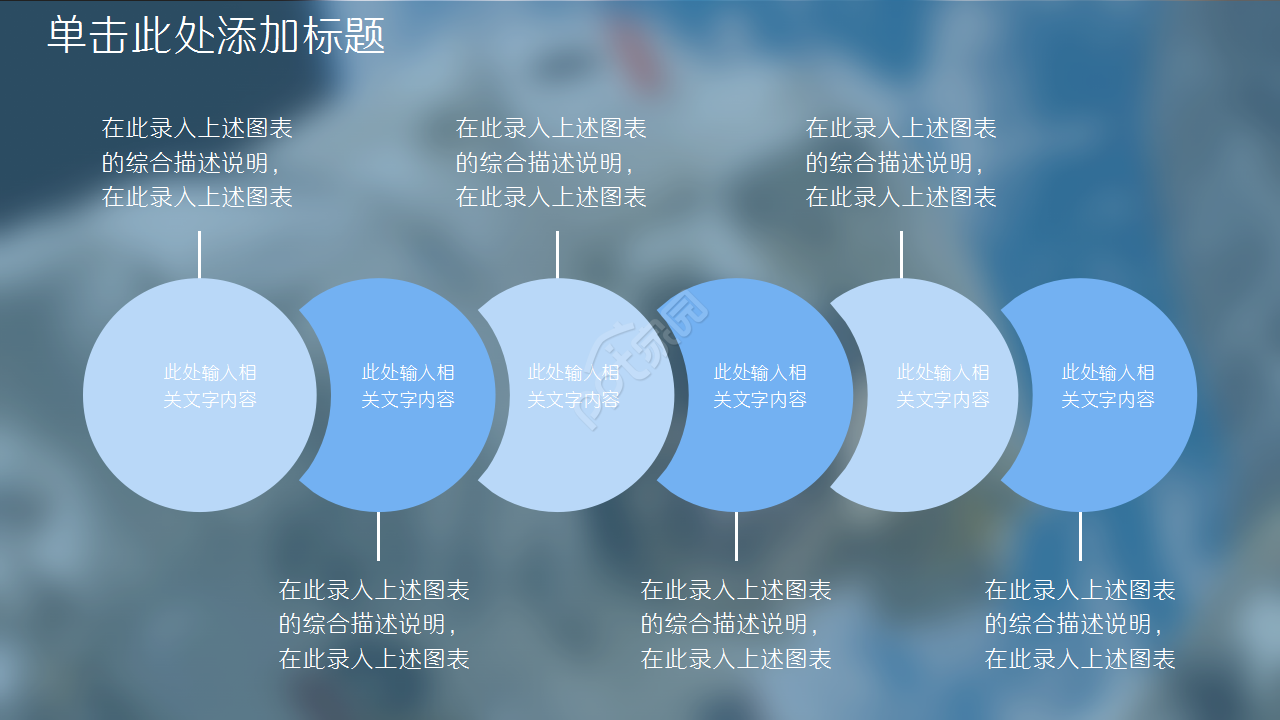 单击此处添加标题

在此录入上述图表的综合描述说明，在此录入上述图表

在此录入上述图表的综合描述说明，在此录入上述图表

在此录入上述图表的综合描述说明，在此录入上述图表

此处输入相关文字内容

此处输入相关文字内容

此处输入相关文字内容

此处输入相关文字内容

此处输入相关文字内容

此处输入相关文字内容

在此录入上述图表的综合描述说明，在此录入上述图表

在此录入上述图表的综合描述说明，在此录入上述图表

在此录入上述图表的综合描述说明，在此录入上述图表